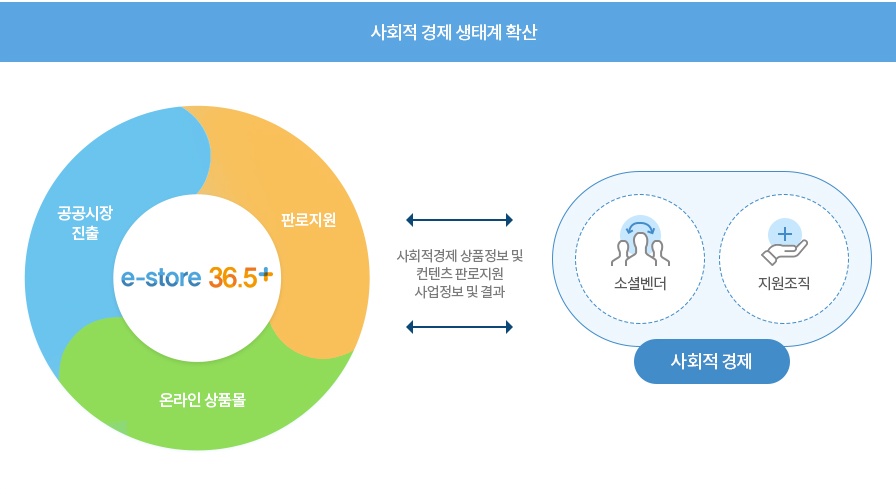 사회적 경제 생태계 확산

공공시장 진출

판로지원

e-store 36.5+

온라인 상품몰

사회적경제 상품정보 및 컨텐츠 판로지원 사업정보 및 결과

소셜벤더

지원조직

사회적 경제